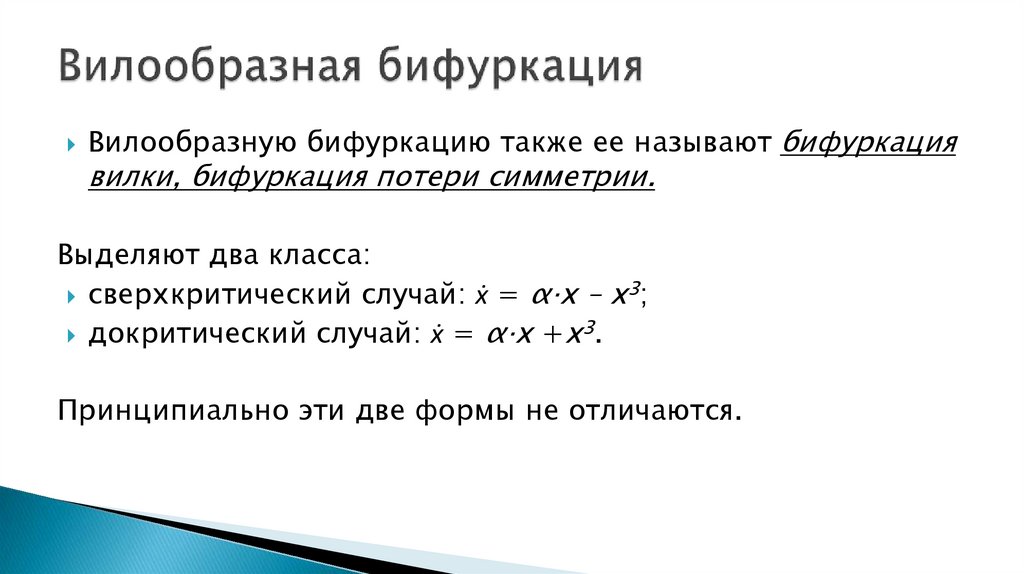 Вилообразная бифуркация

Вилообразную бифуркацию также ее называют бифуркация вилки, бифуркация потери симметрии.

Выделяют два класса:

сверхкритический случай: $\dot{x} = \alpha \cdot x - x^3$;

докритический случай: $\dot{x} = \alpha \cdot x + x^3$.

Принципиально эти две формы не отличаются.